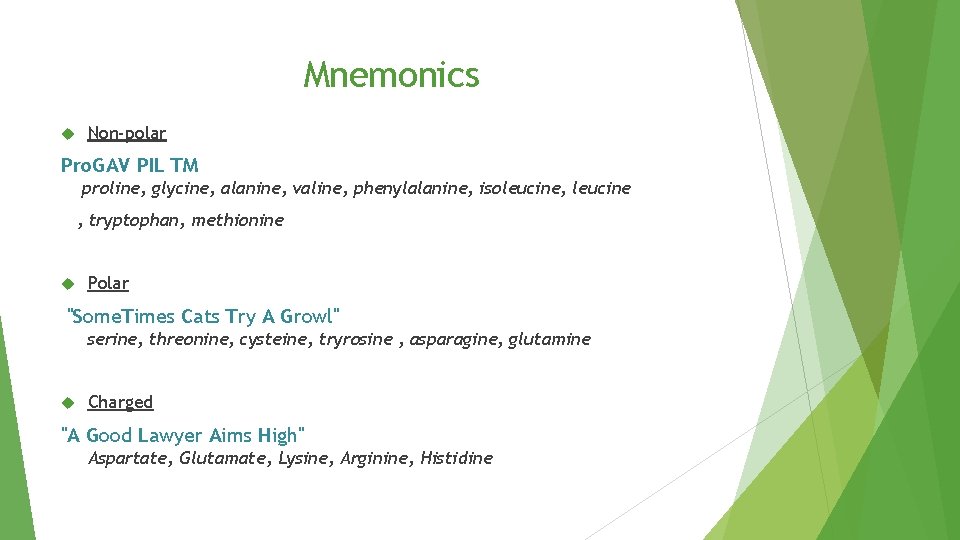 Mnemonics

Non-polar

ProGAV PIL TM

proline, glycine, alanine, valine, phenylalanine, isoleucine, leucine

, tryptophan, methionine

Polar

"SomeTimes Cats Try A Growl"

serine, threonine, cysteine, tryrosine , asparagine, glutamine

Charged

"A Good Lawyer Aims High"

Aspartate, Glutamate, Lysine, Arginine, Histidine